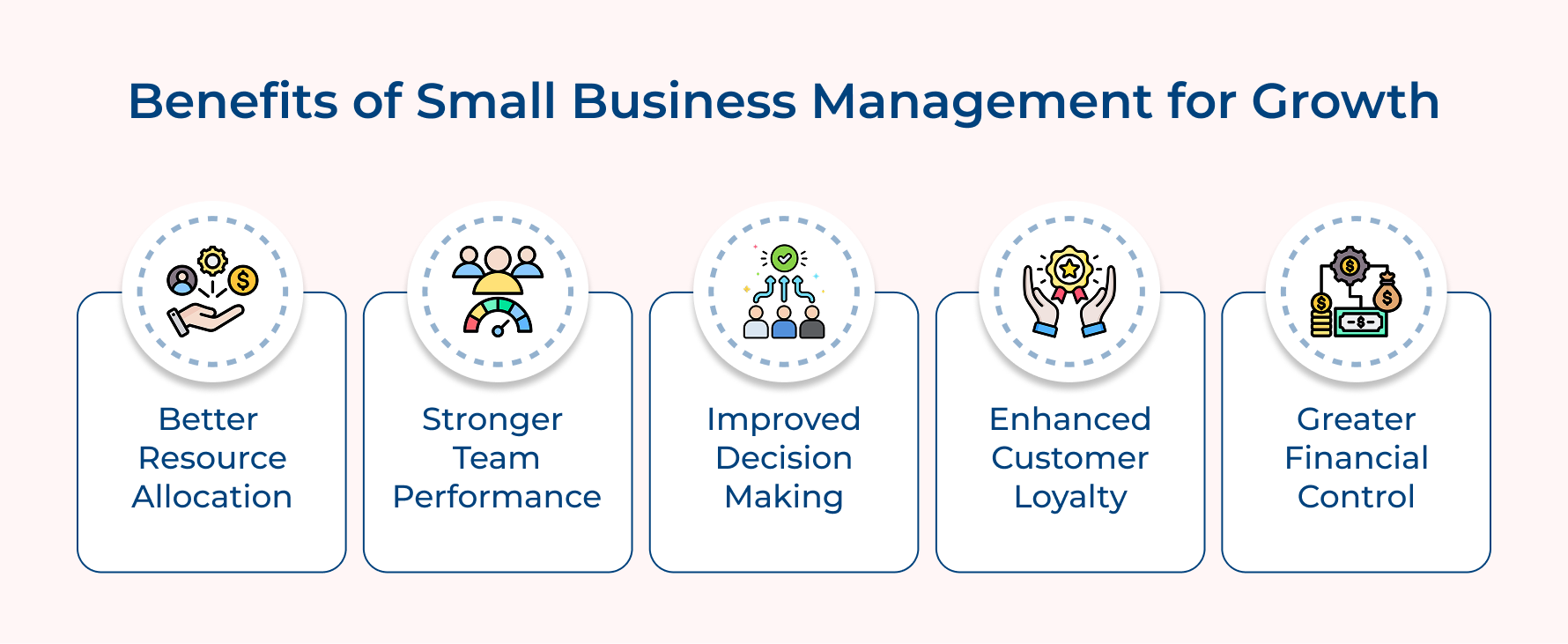 Benefits of Small Business Management for Growth

Better Resource Allocation

Stronger Team Performance

Improved Decision Making

Enhanced Customer Loyalty

Greater Financial Control